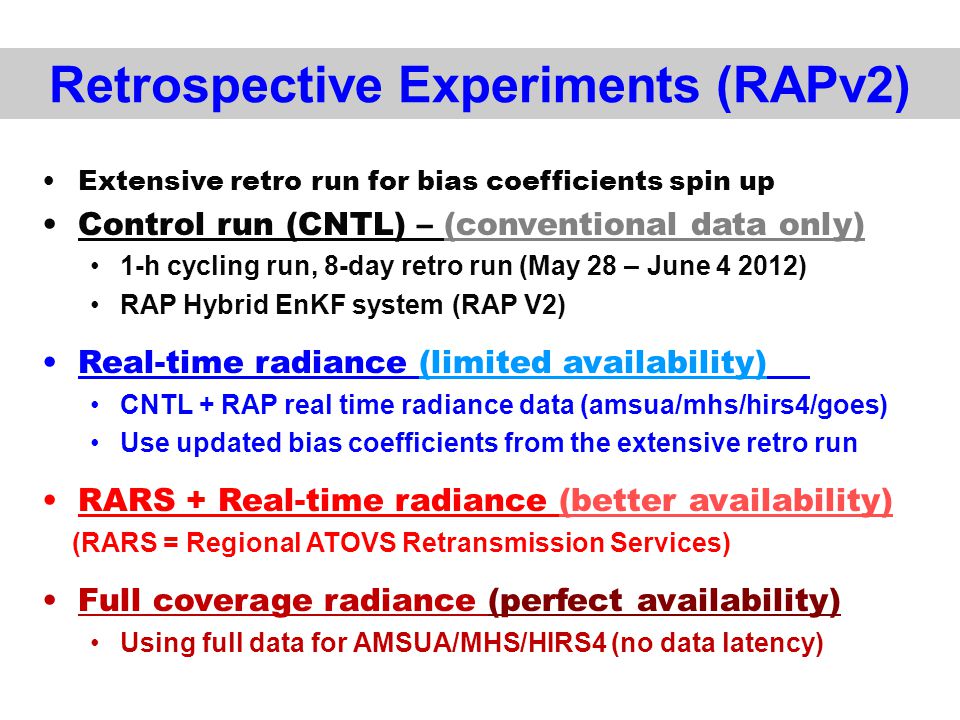 Retrospective Experiments (RAPv2)

• Extensive retro run for bias coefficients spin up

• Control run (CNTL) – (conventional data only)
  • 1-h cycling run, 8-day retro run (May 28 – June 4 2012)
  • RAP Hybrid EnKF system (RAP V2)

• Real-time radiance (limited availability)
  • CNTL + RAP real time radiance data (amsua/mhs/hirs4/goes)
  • Use updated bias coefficients from the extensive retro run

• RARS + Real-time radiance (better availability)
(RARS = Regional ATOVS Retransmission Services)

• Full coverage radiance (perfect availability)
  • Using full data for AMSUA/MHS/HIRS4 (no data latency)